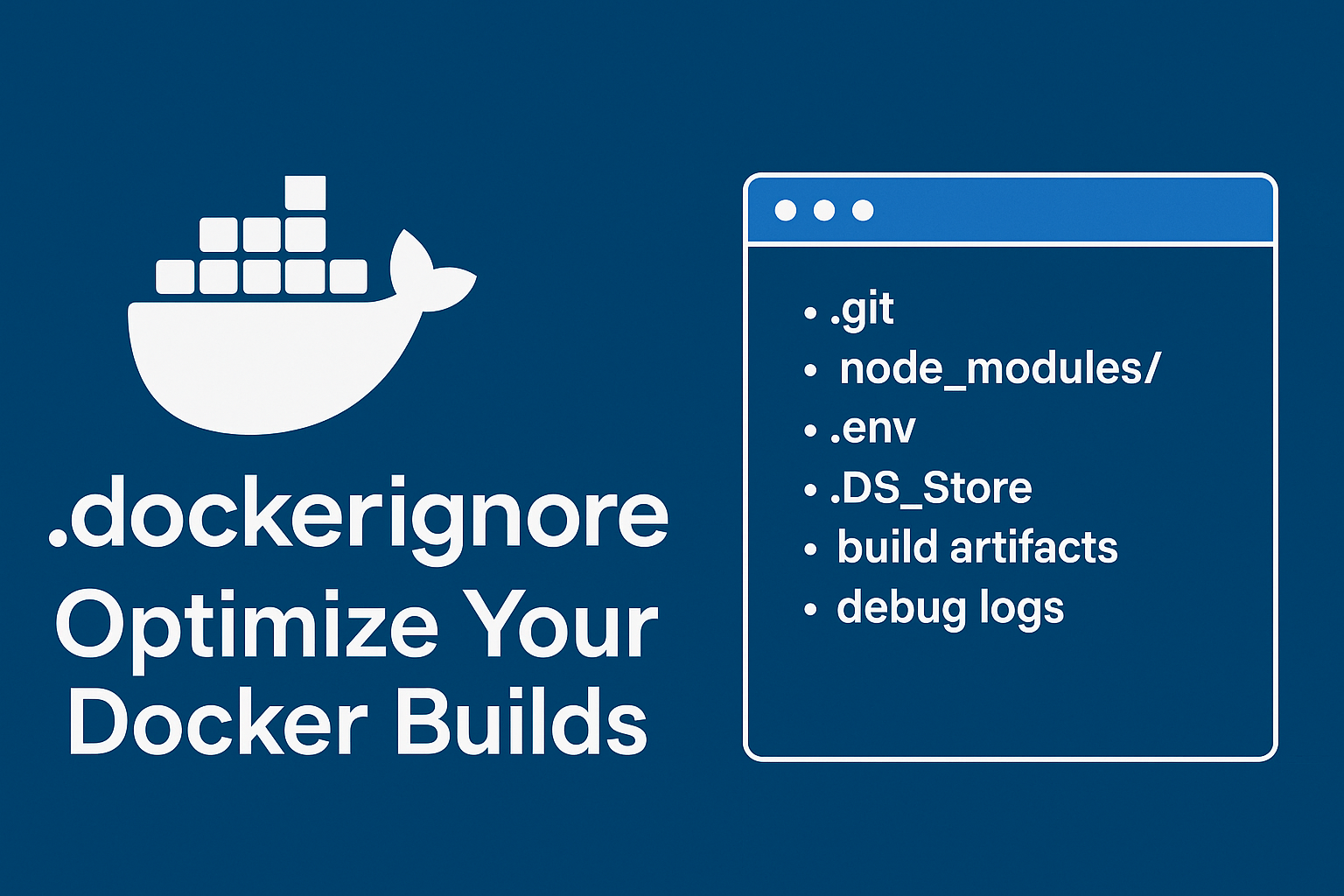 .dockerignore
Optimize Your Docker Builds

• .git
• node_modules/
• .env
• .DS_Store
• build artifacts
• debug logs